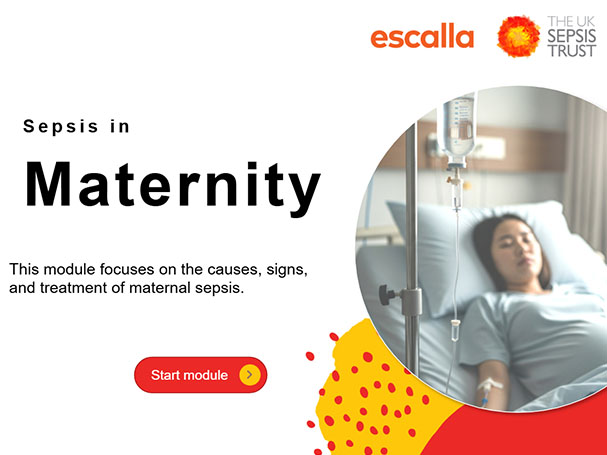 escalla

THE UK SEPSIS TRUST

Sepsis in

Maternity

This module focuses on the causes, signs, and treatment of maternal sepsis.

Start module